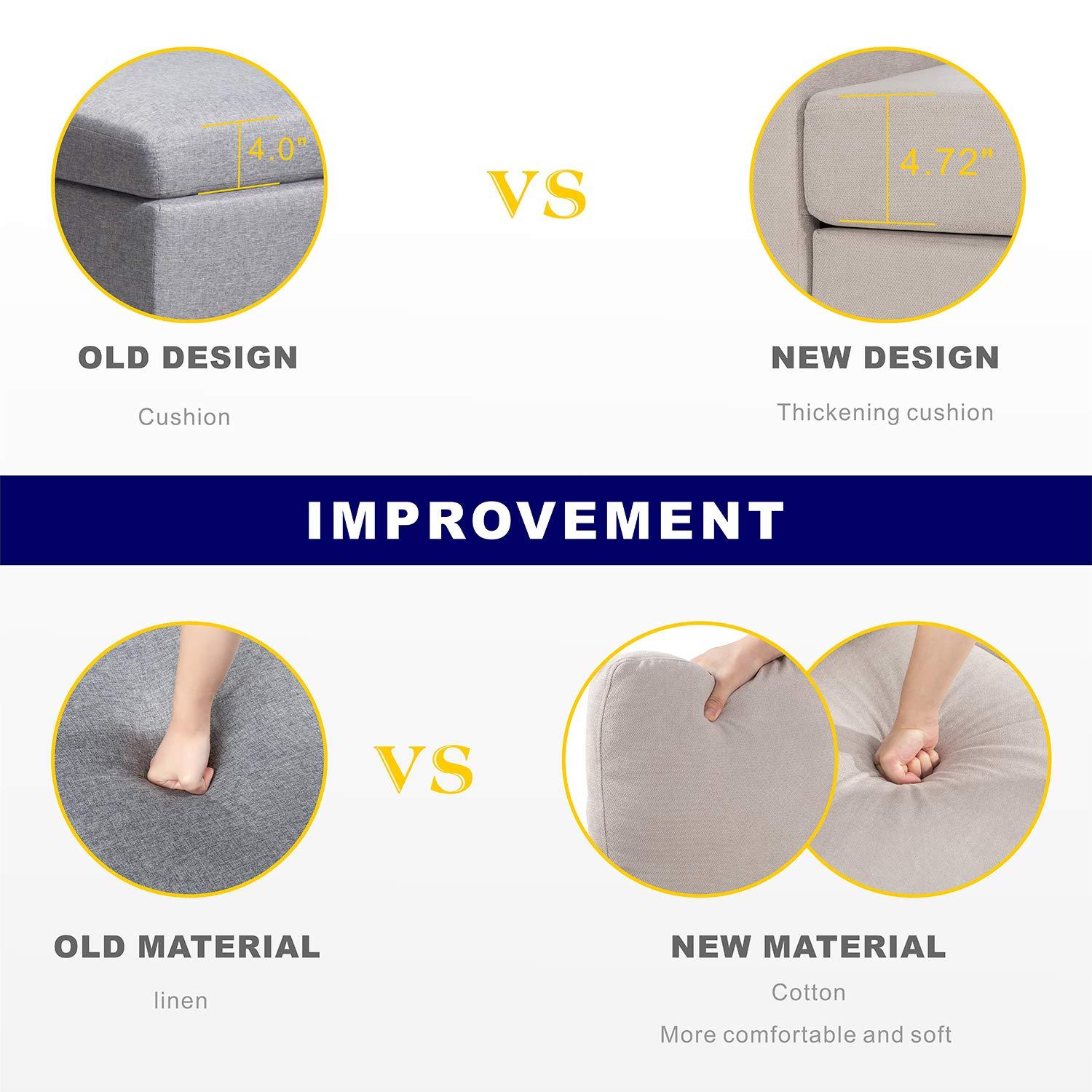 4.0"

VS

4.72"

OLD DESIGN

Cushion

NEW DESIGN

Thickening cushion

IMPROVEMENT

VS

OLD MATERIAL

linen

NEW MATERIAL

Cotton

More comfortable and soft